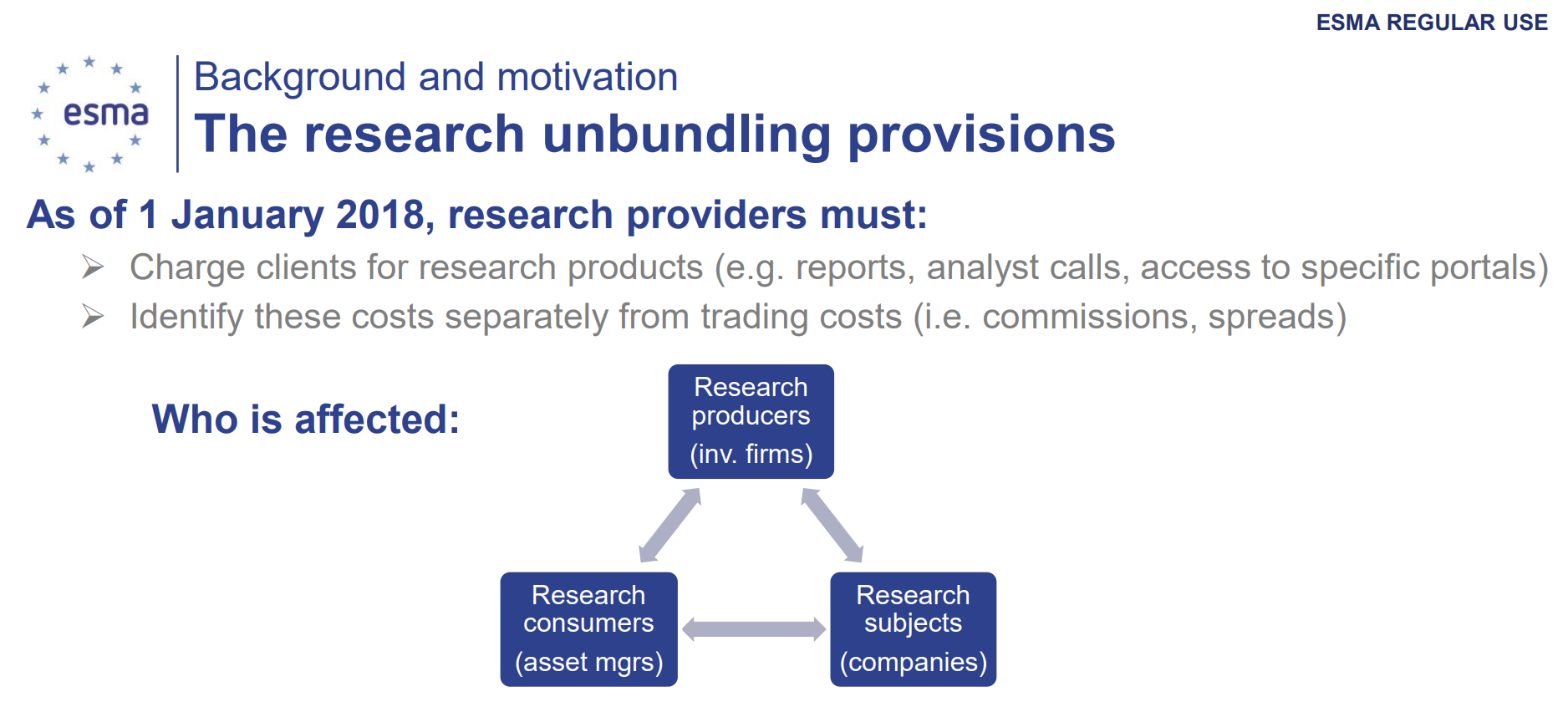 ESMA REGULAR USE

esma

Background and motivation

The research unbundling provisions

As of 1 January 2018, research providers must:

➢ Charge clients for research products (e.g. reports, analyst calls, access to specific portals)

➢ Identify these costs separately from trading costs (i.e. commissions, spreads)

Who is affected:

Research producers (inv. firms)

Research consumers (asset mgrs)

Research subjects (companies)